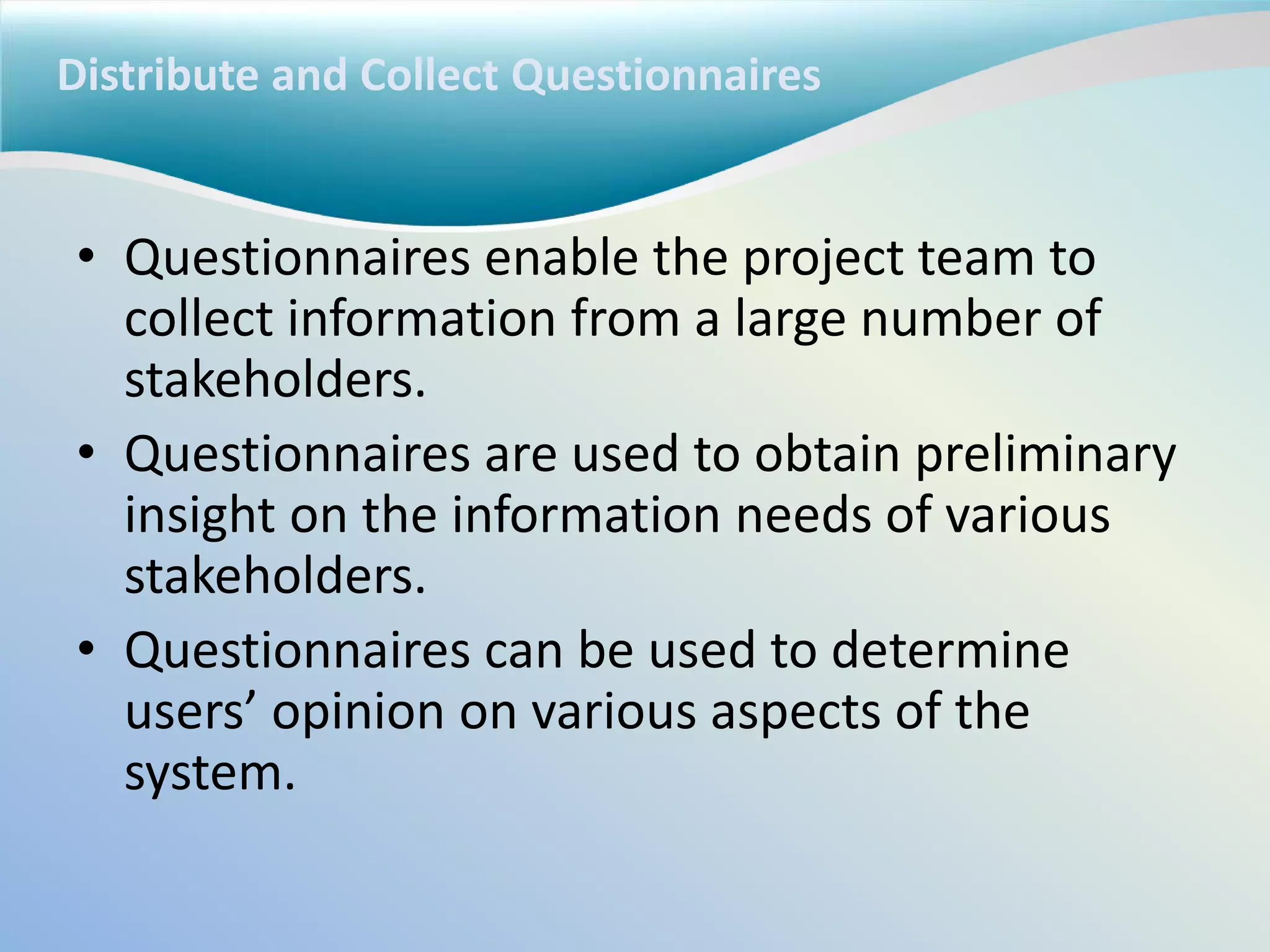 Distribute and Collect Questionnaires

• Questionnaires enable the project team to collect information from a large number of stakeholders.

• Questionnaires are used to obtain preliminary insight on the information needs of various stakeholders.

• Questionnaires can be used to determine users’ opinion on various aspects of the system.